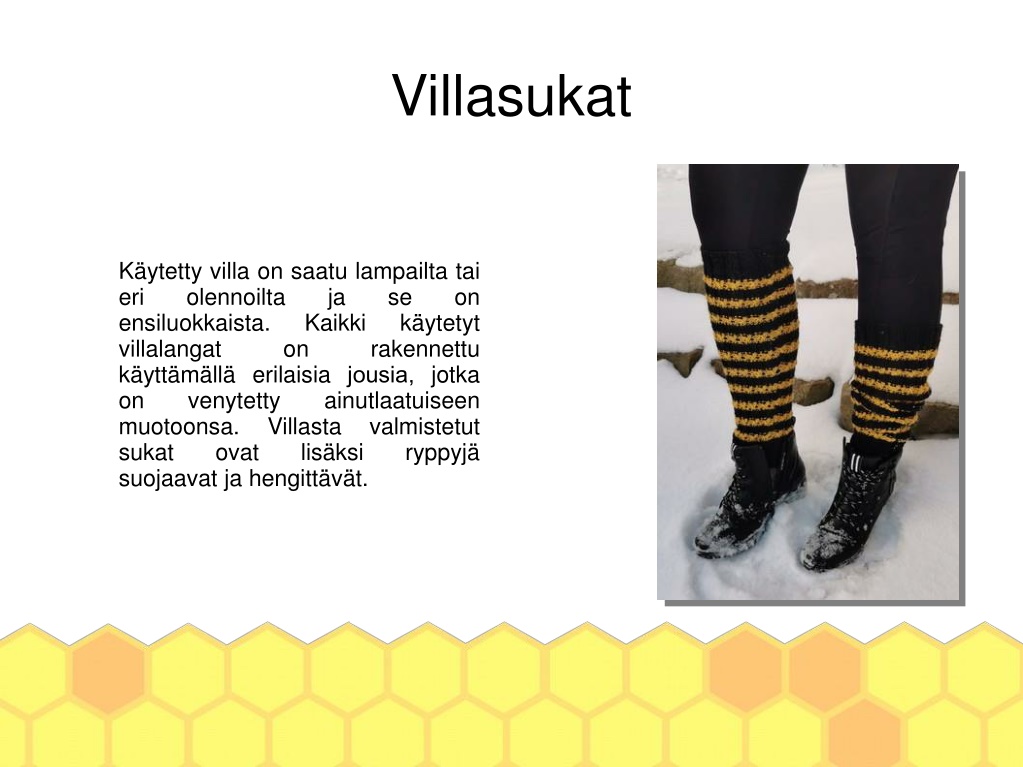 Villasukat

Käytetty villa on saatu lampailta tai eri olennoilta ja se on ensiluokkaista. Kaikki käytetyt villalangat on rakennettu käyttämällä erilaisia jousia, jotka on venytetty ainutlaatuiseen muotoonsa. Villasta valmistetut sukat ovat lisäksi ryppyjä suojaavat ja hengittävät.